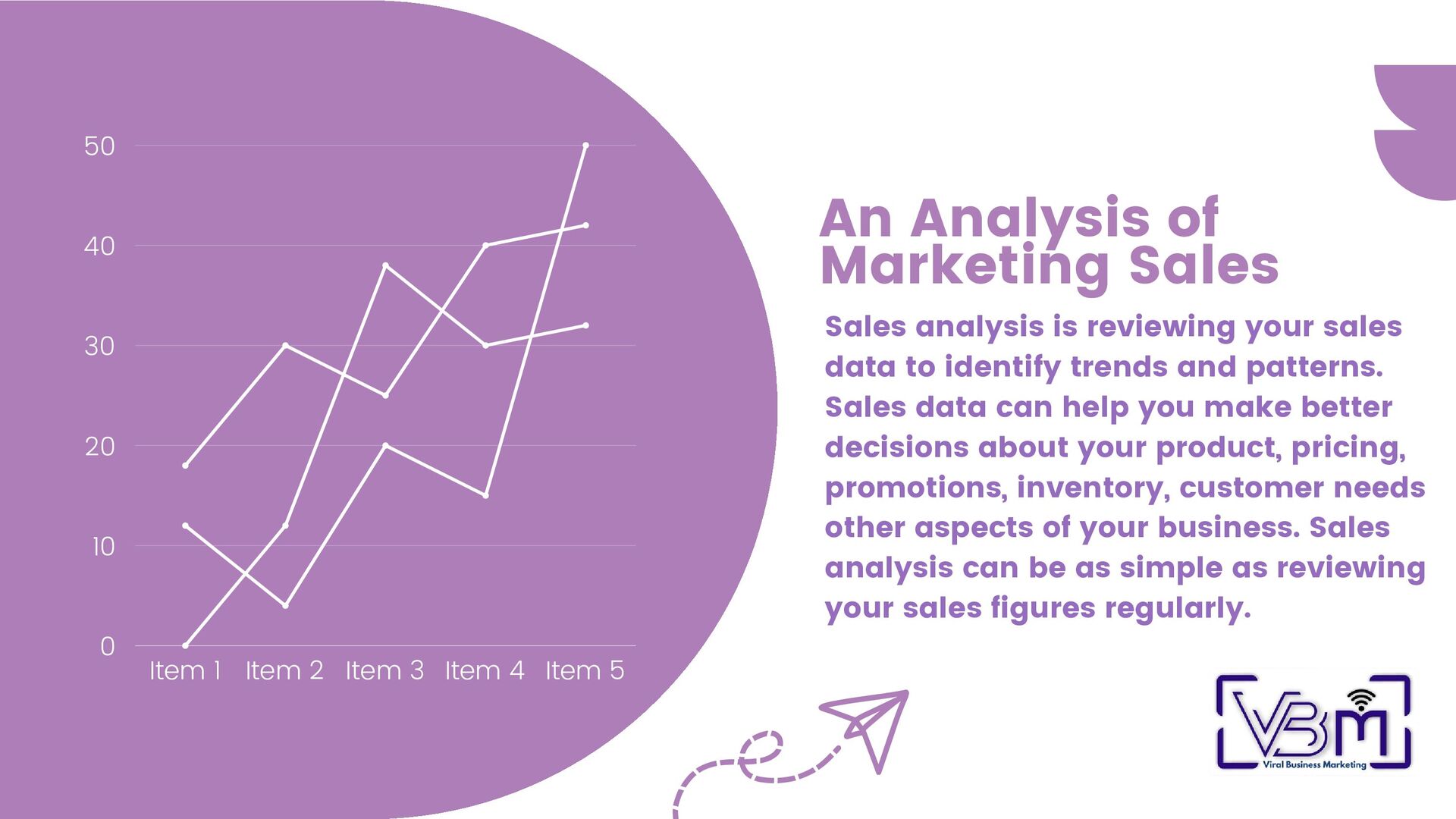 50
40
30
20
10
0
Item 1 Item 2 Item 3 Item 4 Item 5

An Analysis of Marketing Sales

Sales analysis is reviewing your sales data to identify trends and patterns. Sales data can help you make better decisions about your product, pricing, promotions, inventory, customer needs other aspects of your business. Sales analysis can be as simple as reviewing your sales figures regularly.

VBM
Viral Business Marketing